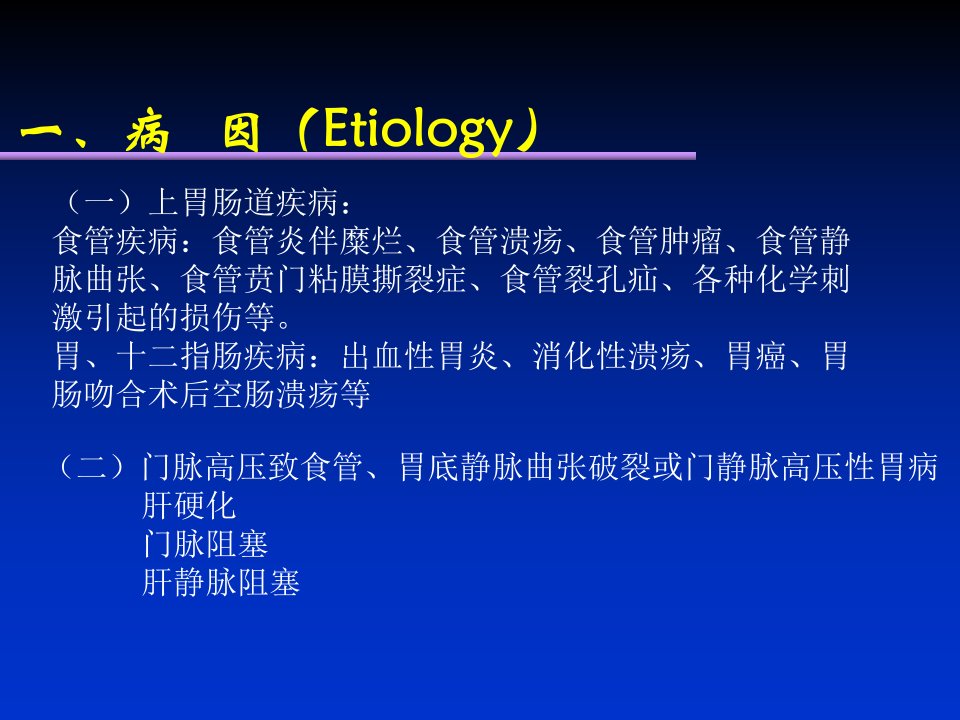 一、病　因（Etiology）

（一）上胃肠道疾病：
食管疾病：食管炎伴糜烂、食管溃疡、食管肿瘤、食管静脉曲张、食管贲门粘膜撕裂症、食管裂孔疝、各种化学刺激引起的损伤等。
胃、十二指肠疾病：出血性胃炎、消化性溃疡、胃癌、胃肠吻合术后空肠溃疡等

（二）门脉高压致食管、胃底静脉曲张破裂或门静脉高压性胃病
肝硬化
门脉阻塞
肝静脉阻塞